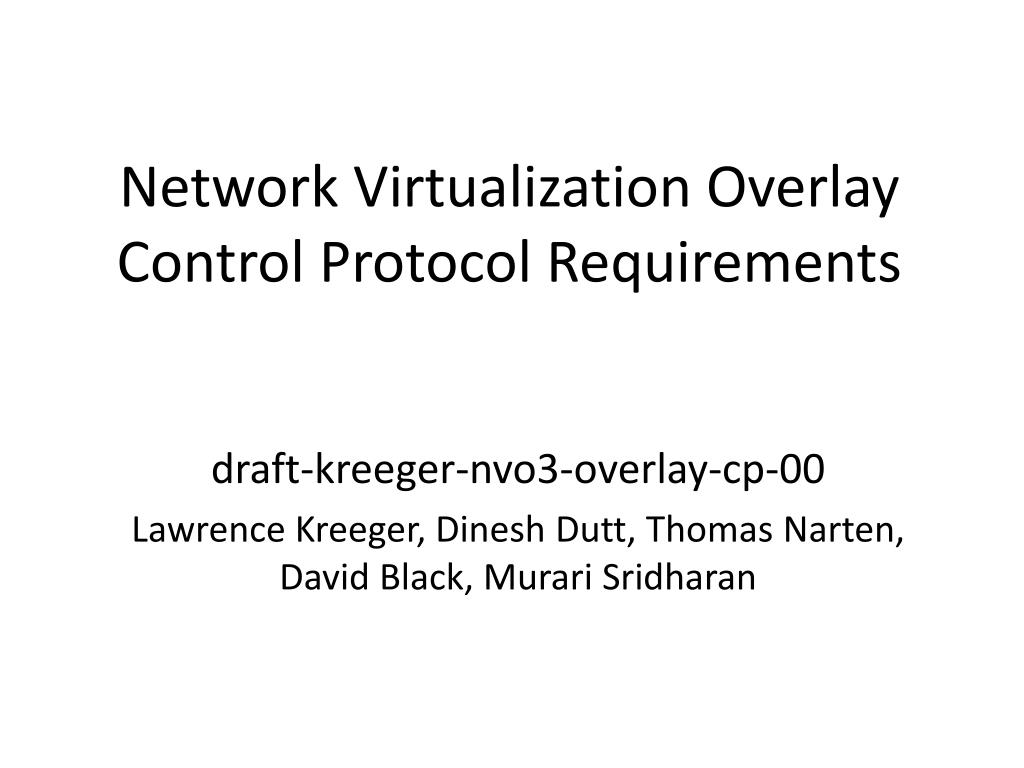 Network Virtualization Overlay Control Protocol Requirements

draft-kreeger-nvo3-overlay-cp-00

Lawrence Kreeger, Dinesh Dutt, Thomas Narten, David Black, Murari Sridharan